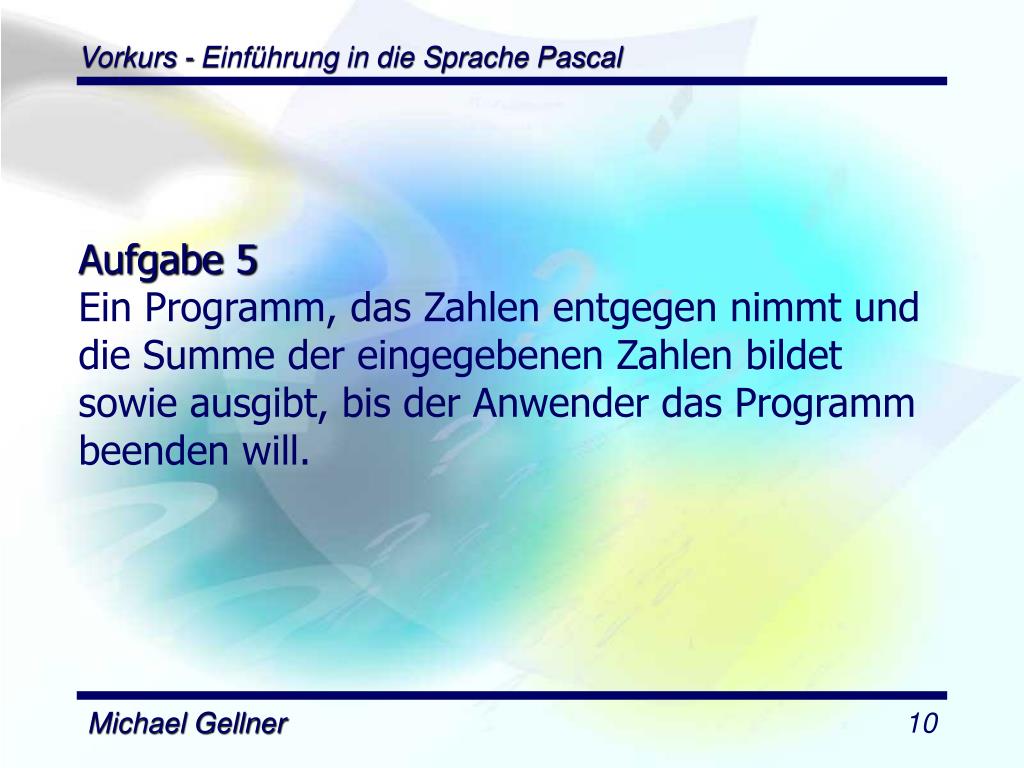 Vorkurs - Einführung in die Sprache Pascal

Aufgabe 5
Ein Programm, das Zahlen entgegen nimmt und die Summe der eingegebenen Zahlen bildet sowie ausgibt, bis der Anwender das Programm beenden will.

Michael Gellner

10